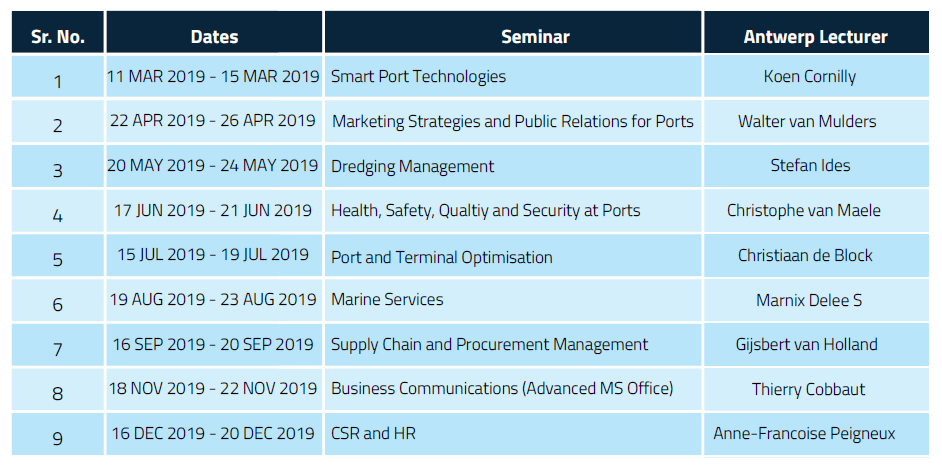 | Sr. No. | Dates | Seminar | Antwerp Lecturer |
|---|---|---|---|
| 1 | 11 MAR 2019 - 15 MAR 2019 | Smart Port Technologies | Koen Cornilly |
| 2 | 22 APR 2019 - 26 APR 2019 | Marketing Strategies and Public Relations for Ports | Walter van Mulders |
| 3 | 20 MAY 2019 - 24 MAY 2019 | Dredging Management | Stefan Ides |
| 4 | 17 JUN 2019 - 21 JUN 2019 | Health, Safety, Qualtiy and Security at Ports | Christophe van Maele |
| 5 | 15 JUL 2019 - 19 JUL 2019 | Port and Terminal Optimisation | Christiaan de Block |
| 6 | 19 AUG 2019 - 23 AUG 2019 | Marine Services | Marnix Delee S |
| 7 | 16 SEP 2019 - 20 SEP 2019 | Supply Chain and Procurement Management | Gijsbert van Holland |
| 8 | 18 NOV 2019 - 22 NOV 2019 | Business Communications (Advanced MS Office) | Thierry Cobbaut |
| 9 | 16 DEC 2019 - 20 DEC 2019 | CSR and HR | Anne-Francoise Peigneux |